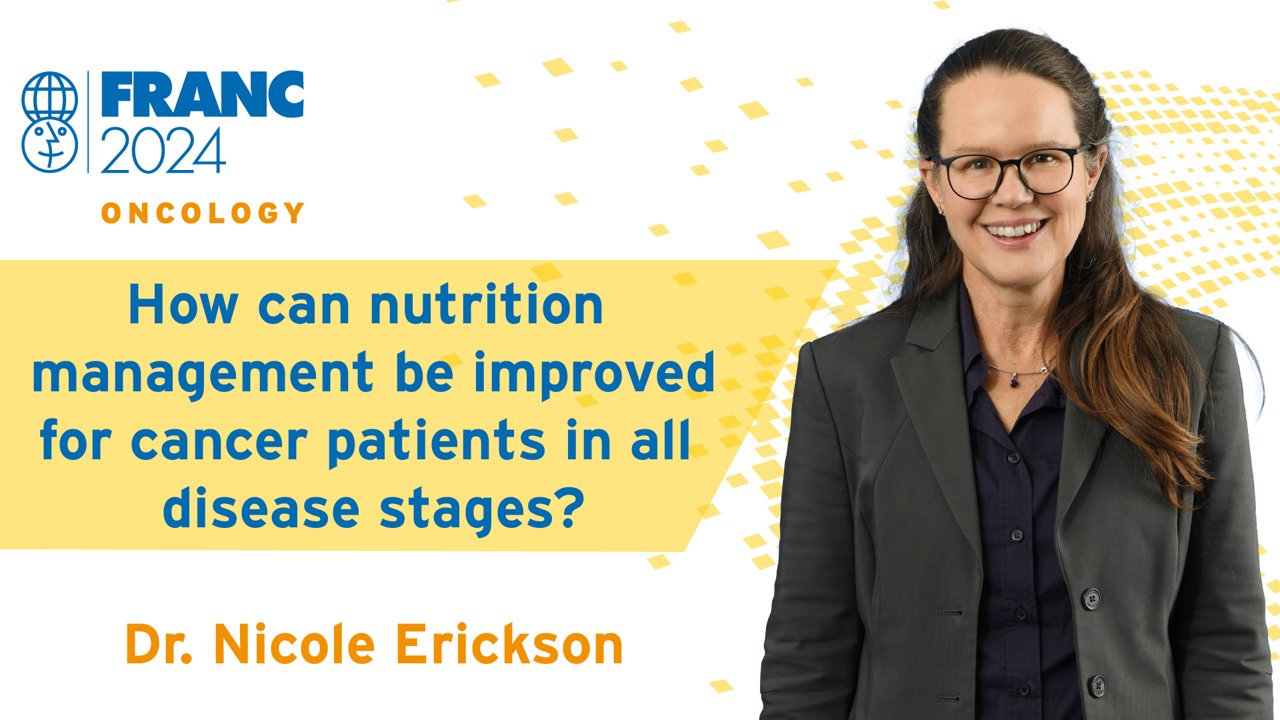 FRANC 2024
ONCOLOGY

How can nutrition management be improved for cancer patients in all disease stages?

Dr. Nicole Erickson